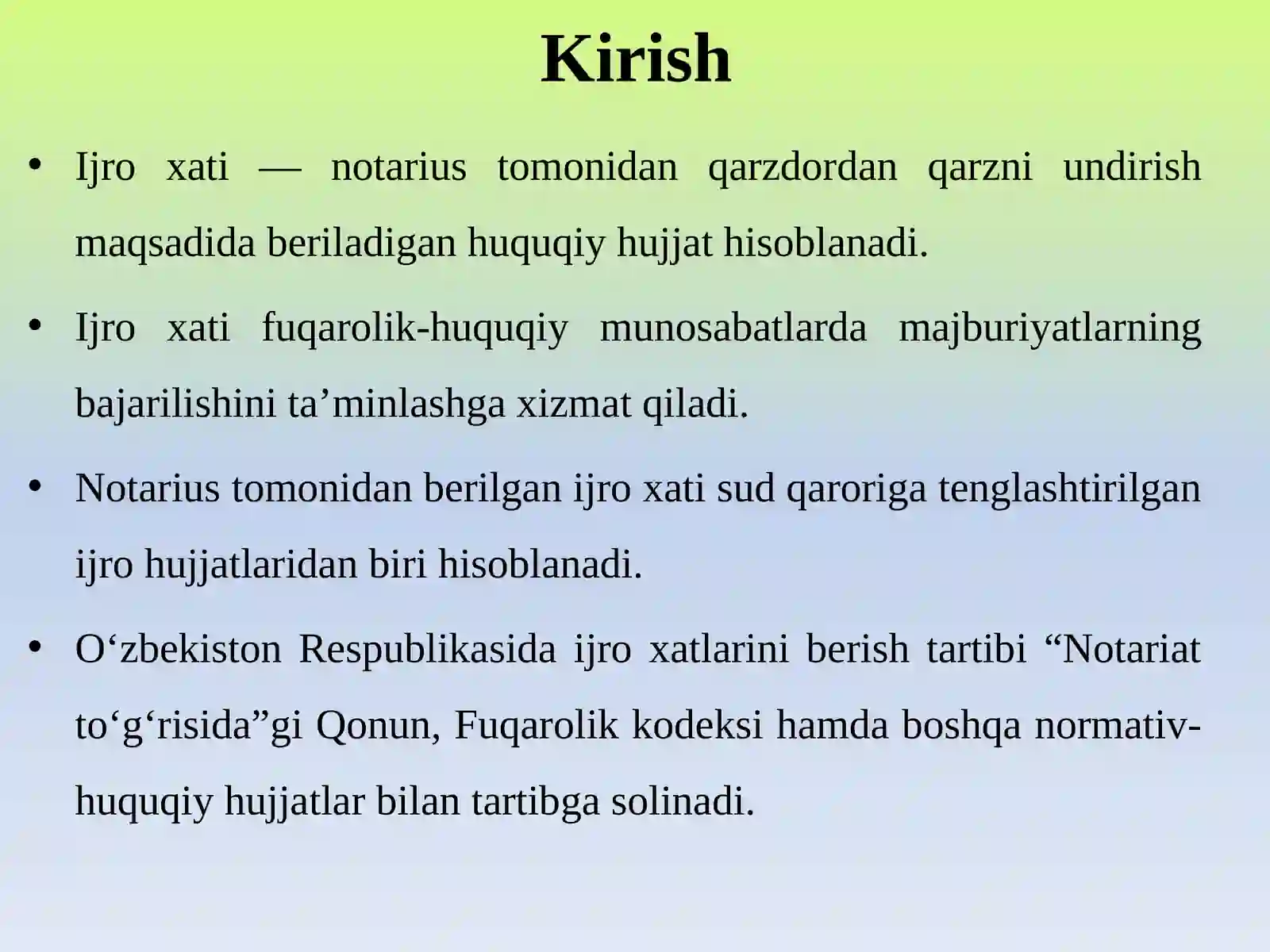 Kirish

• Ijro xati — notarius tomonidan qarzdordan qarzni undirish maqsadida beriladigan huquqiy hujjat hisoblanadi.

• Ijro xati fuqarolik-huquqiy munosabatlarda majburiyatlarning bajarilishini ta’minlashga xizmat qiladi.

• Notarius tomonidan berilgan ijro xati sud qaroriga tenglashtirilgan ijro hujjatlaridan biri hisoblanadi.

• O‘zbekiston Respublikasida ijro xatlarini berish tartibi “Notariat to‘g‘risida”gi Qonun, Fuqarolik kodeksi hamda boshqa normativ-huquqiy hujjatlar bilan tartibga solinadi.